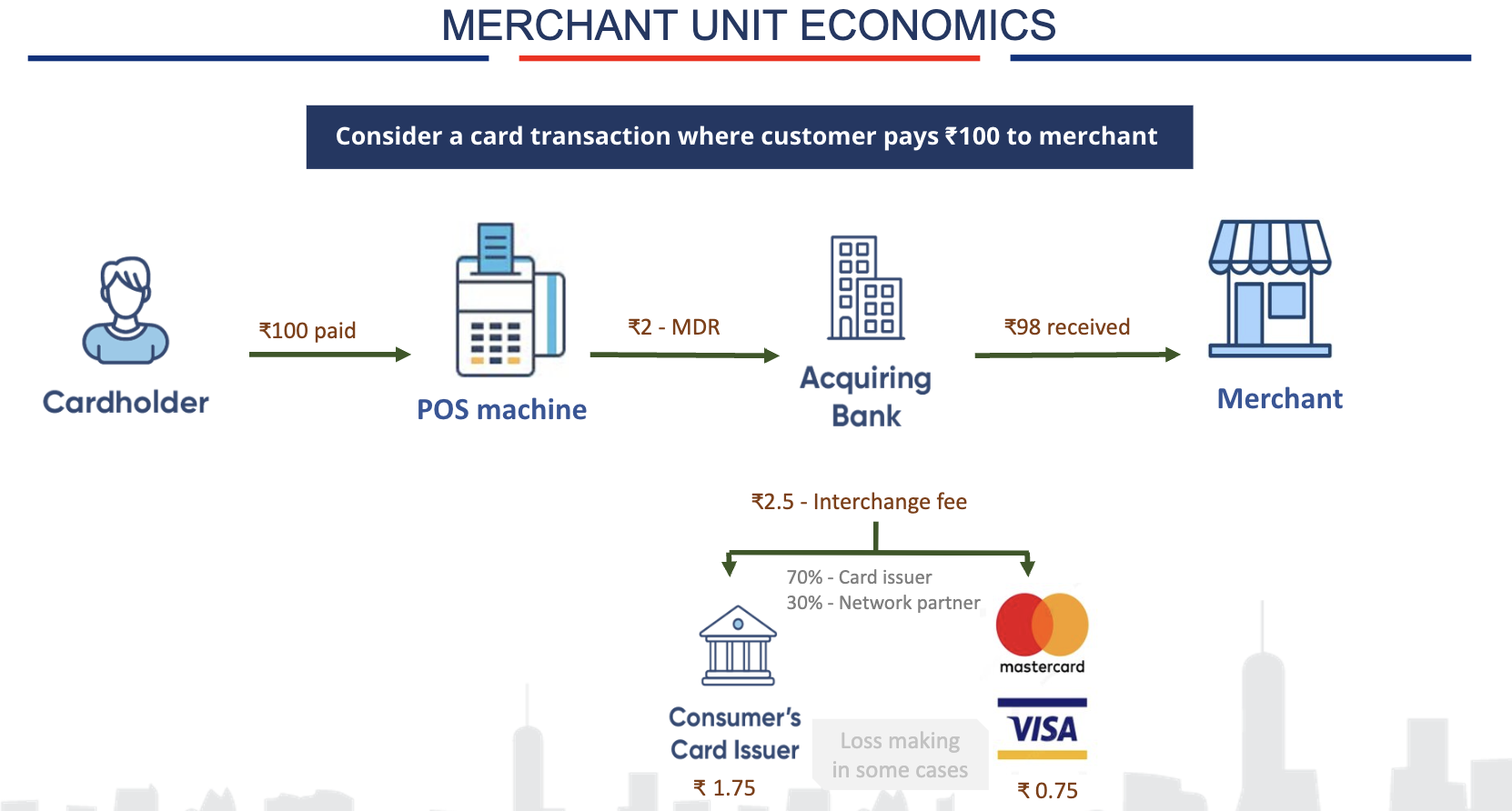 MERCHANT UNIT ECONOMICS

Consider a card transaction where customer pays ₹100 to merchant

Cardholder

₹100 paid

POS machine

₹2 - MDR

Acquiring Bank

₹98 received

Merchant

₹2.5 - Interchange fee

70% - Card issuer
30% - Network partner

Consumer's Card Issuer

₹ 1.75

Loss making in some cases

mastercard

VISA

₹ 0.75